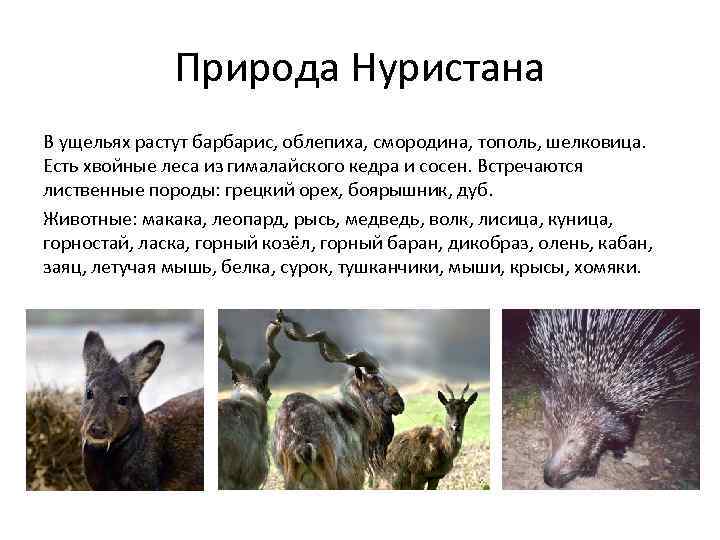 Природа Нуристана

В ущельях растут барбарис, облепиха, смородина, тополь, шелковица. Есть хвойные леса из гималайского кедра и сосен. Встречаются лиственные породы: грецкий орех, боярышник, дуб.

Животные: макака, леопард, рысь, медведь, волк, лисица, куница, горностай, ласка, горный козёл, горный баран, дикобраз, олень, кабан, заяц, летучая мышь, белка, сурок, тушканчики, мыши, крысы, хомяки.